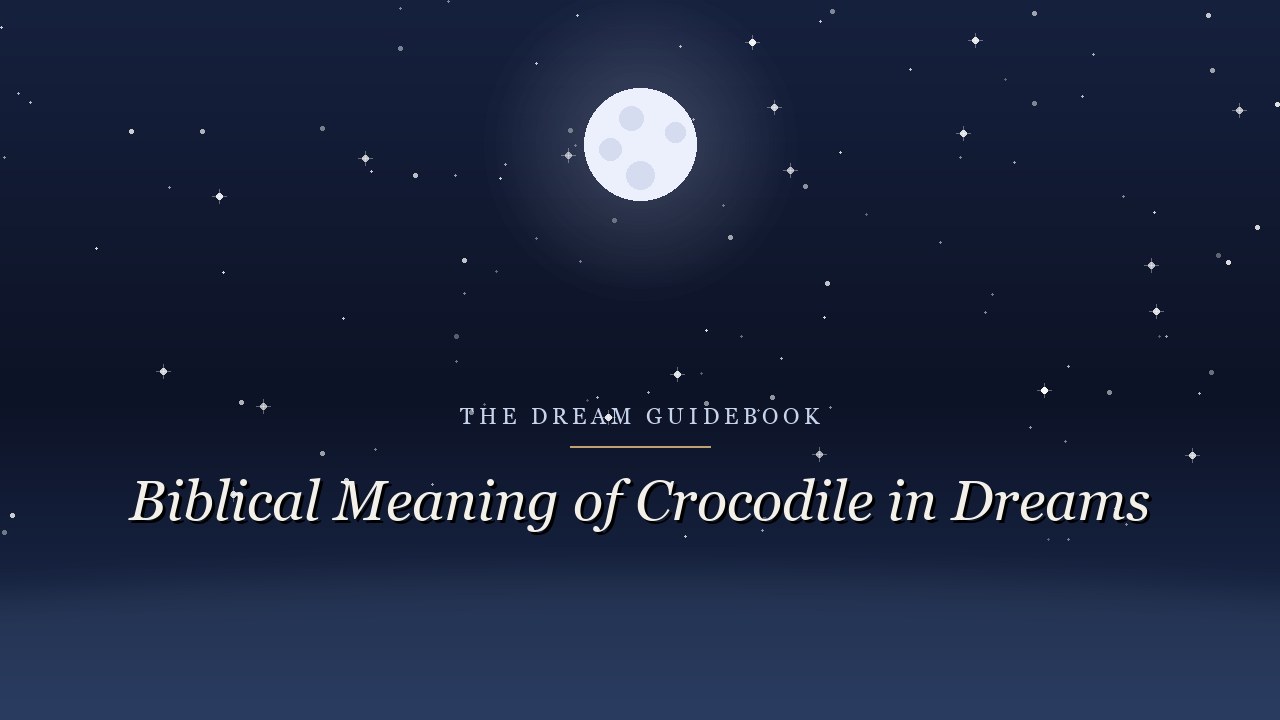 THE DREAM GUIDEBOOK

Biblical Meaning of Crocodile in Dreams